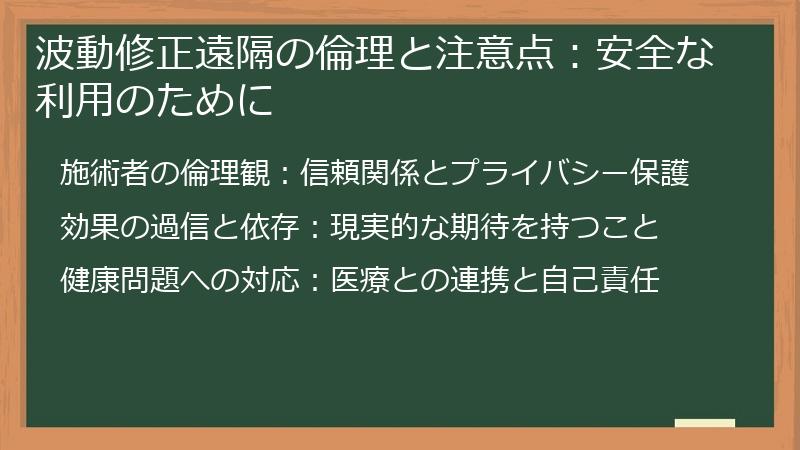 波動修正遠隔の倫理と注意点：安全な利用のために

施術者の倫理観：信頼関係とプライバシー保護

効果の過信と依存：現実的な期待を持つこと

健康問題への対応：医療との連携と自己責任